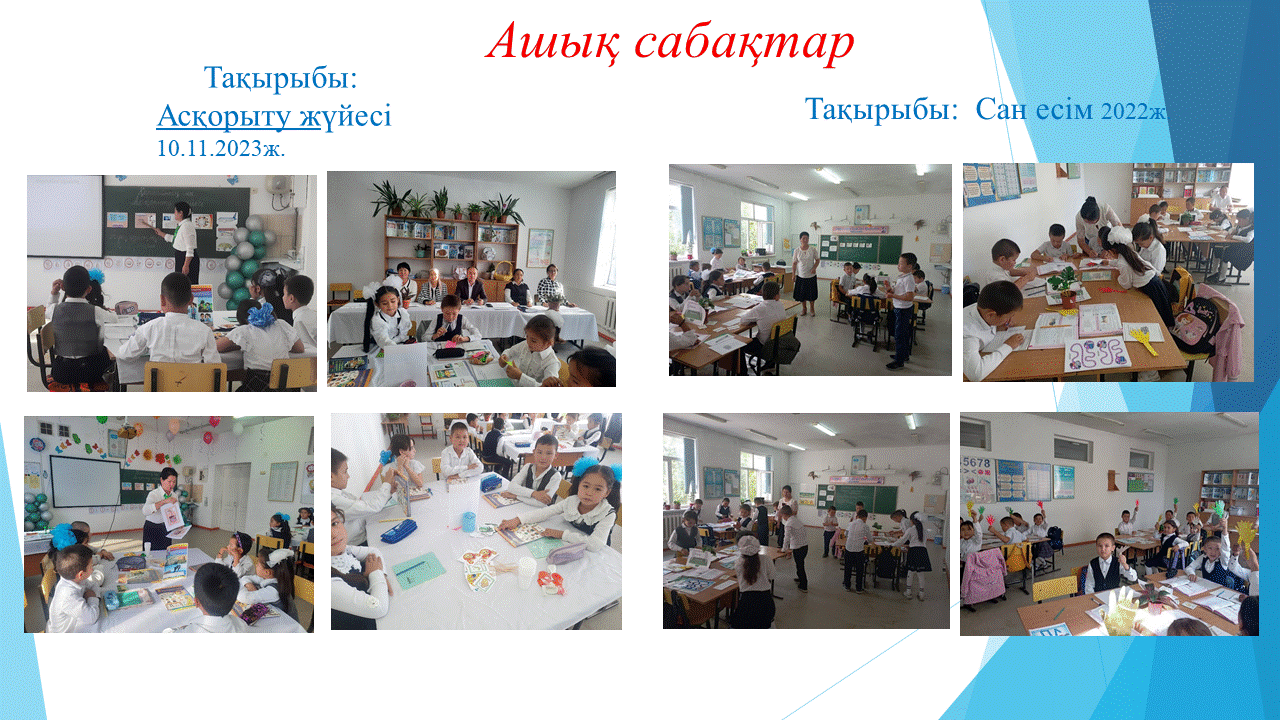 Ашық сабақтар

Тақырыбы:
Асқорыту жүйесі
10.11.2023ж.

Тақырыбы: Сан есім 2022ж

5678